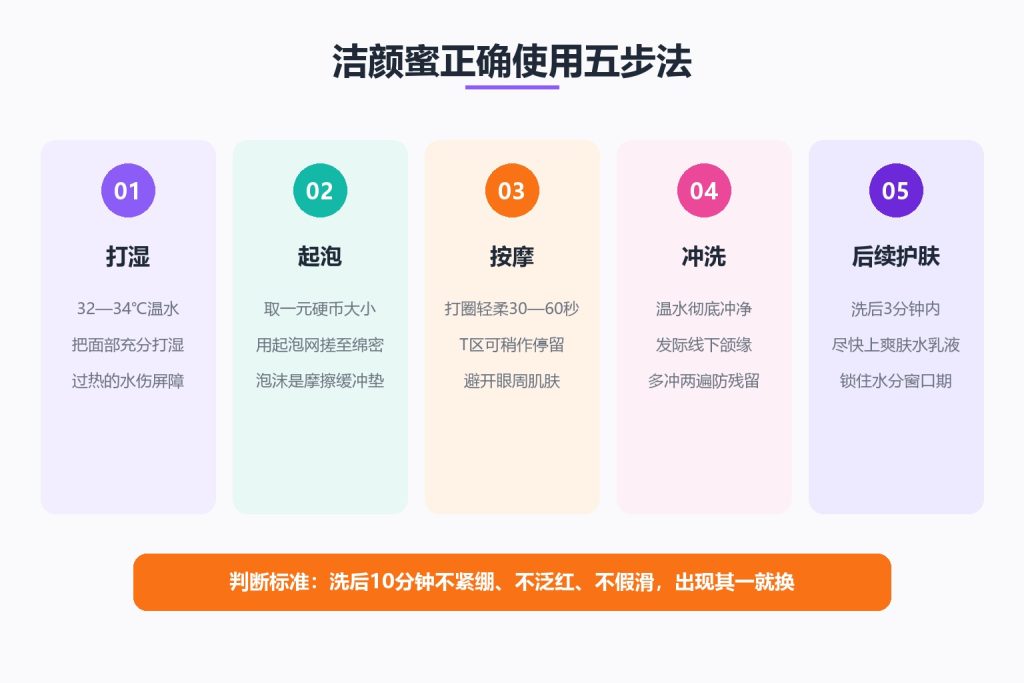 洁颜蜜正确使用五步法

01
打湿
32—34℃温水
把面部充分打湿
过热的水伤屏障

02
起泡
取一元硬币大小
用起泡网搓至绵密
泡沫是摩擦缓冲垫

03
按摩
打圈轻柔30—60秒
T区可稍作停留
避开眼周肌肤

04
冲洗
温水彻底冲净
发际线下颌缘
多冲两遍防残留

05
后续护肤
洗后3分钟内
尽快上爽肤水乳液
锁住水分窗口期

判断标准：洗后10分钟不紧绷、不泛红、不假滑，出现其一就换